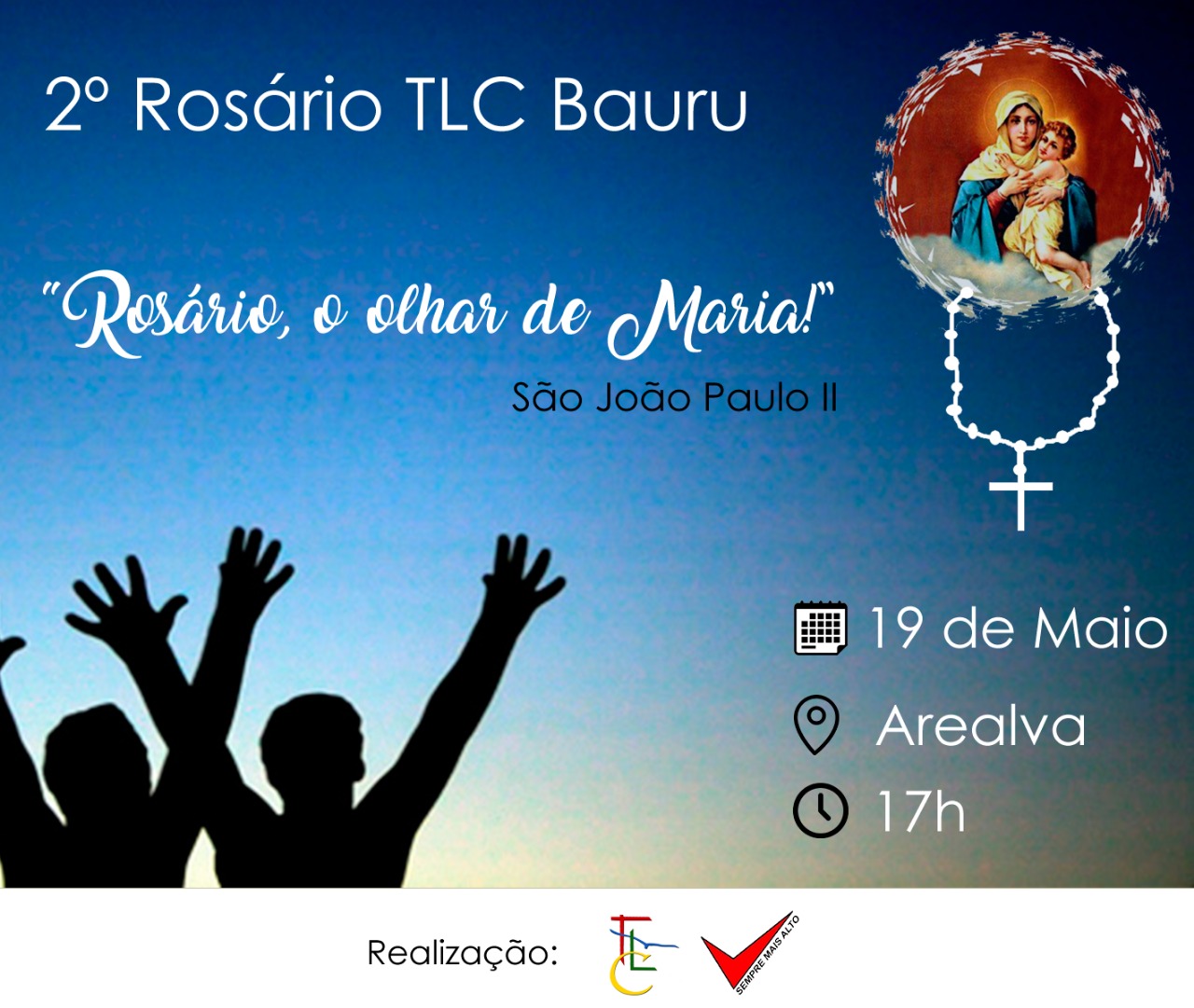 2º Rosário TLC Bauru

"Rosário, o olhar de Maria!"

São João Paulo II

19 de Maio

Arealva

17h

Realização:

TLC

SEMPRE MAIS ALTO